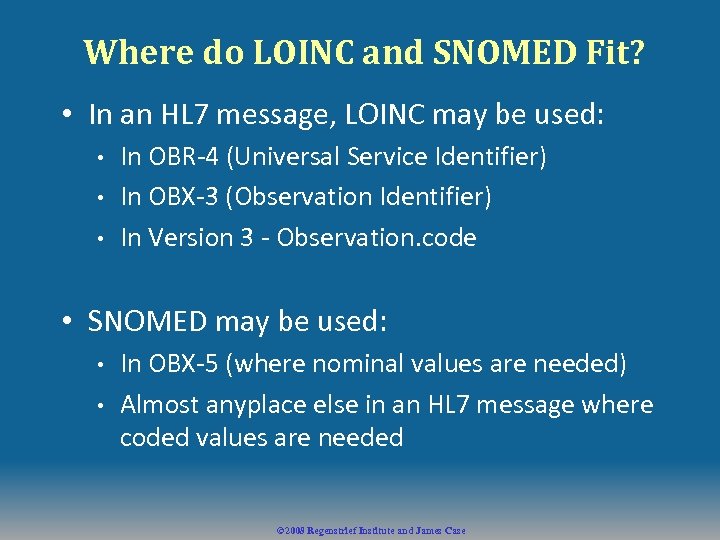 Where do LOINC and SNOMED Fit?

• In an HL7 message, LOINC may be used:
  • In OBR-4 (Universal Service Identifier)
  • In OBX-3 (Observation Identifier)
  • In Version 3 - Observation.code

• SNOMED may be used:
  • In OBX-5 (where nominal values are needed)
  • Almost anyplace else in an HL7 message where coded values are needed

©2008 Regenstrief Institute and James Case